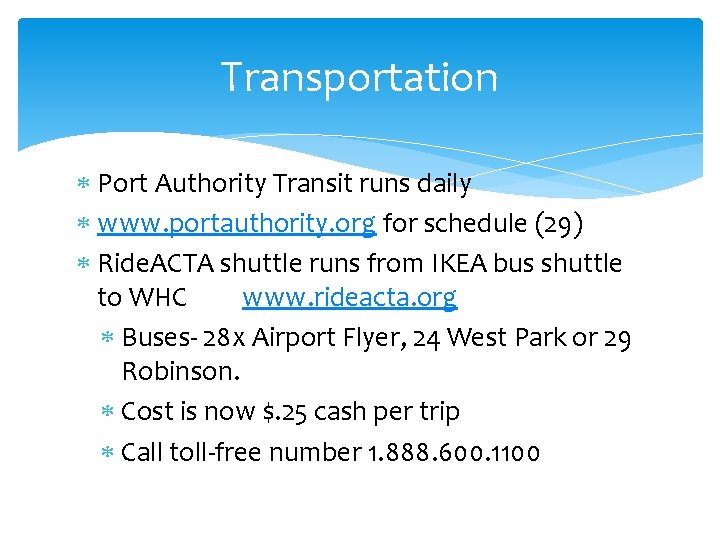 Transportation

* Port Authority Transit runs daily
* www.portauthority.org for schedule (29)
* RideACTA shuttle runs from IKEA bus shuttle to WHC www.rideacta.org
  * Buses- 28x Airport Flyer, 24 West Park or 29 Robinson.
  * Cost is now $.25 cash per trip
  * Call toll-free number 1.888.600.1100